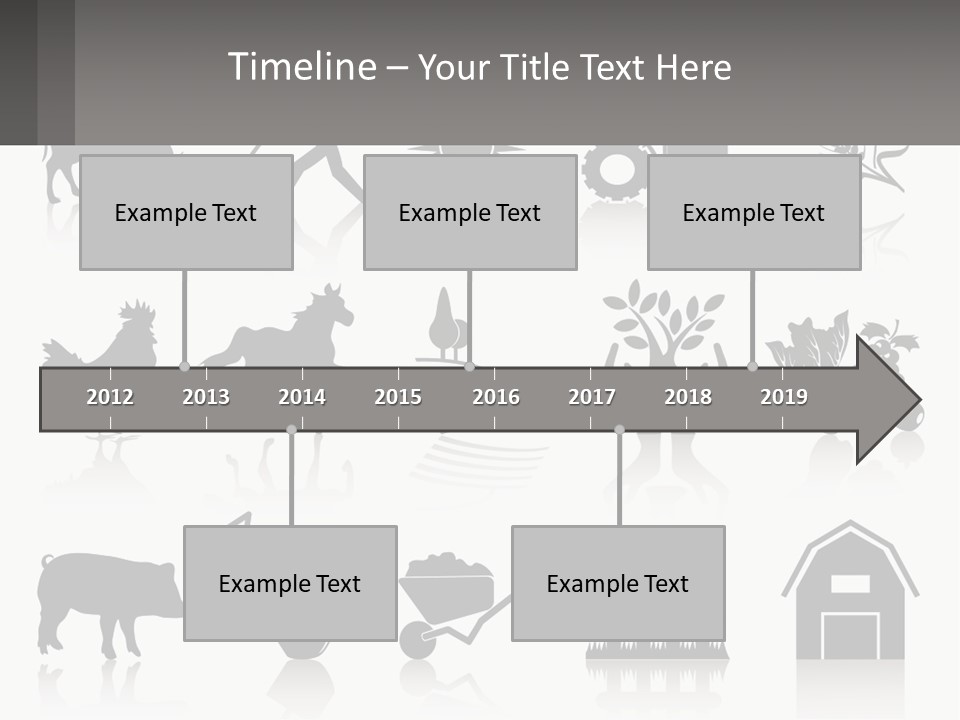 Timeline – Your Title Text Here

Example Text

Example Text

Example Text

2012 2013 2014 2015 2016 2017 2018 2019

Example Text

Example Text